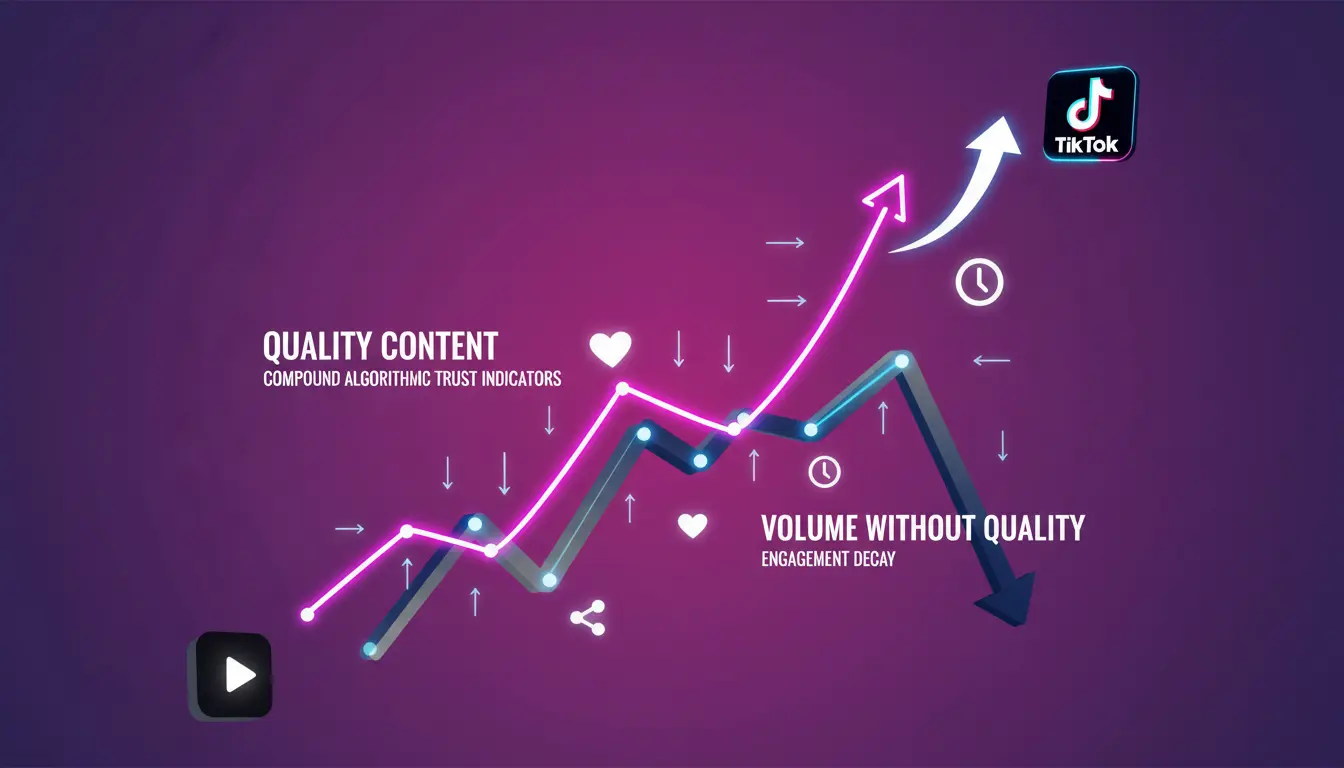 TikTok

QUALITY CONTENT
COMPOUND ALGORITHMIC TRUST INDICATORS

VOLUME WITHOUT QUALITY
ENGAGEMENT DECAY